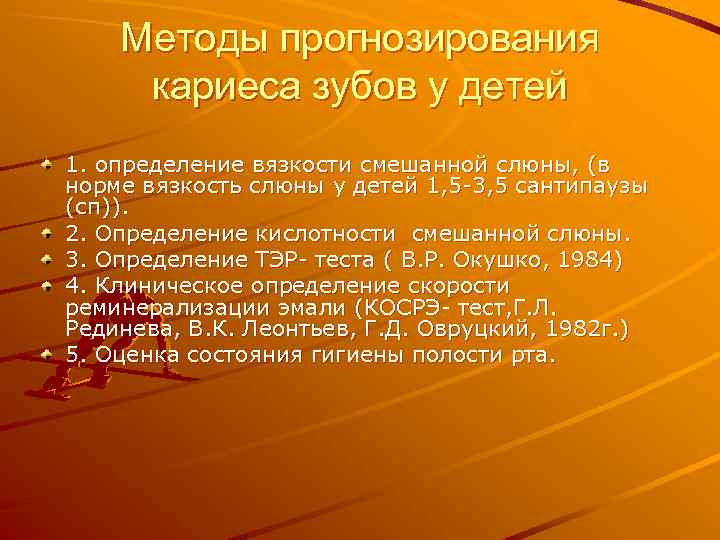 Методы прогнозирования кариеса зубов у детей

1. определение вязкости смешанной слюны, (в норме вязкость слюны у детей 1,5-3,5 сантипаузы (сп)).

2. Определение кислотности  смешанной слюны.

3. Определение ТЭР- теста ( В.Р. Окушко, 1984)

4. Клиническое определение скорости реминерализации эмали (КОСРЭ- тест,Г.Л. Рединева, В.К. Леонтьев, Г.Д. Овруцкий, 1982г.)

5. Оценка состояния гигиены полости рта.